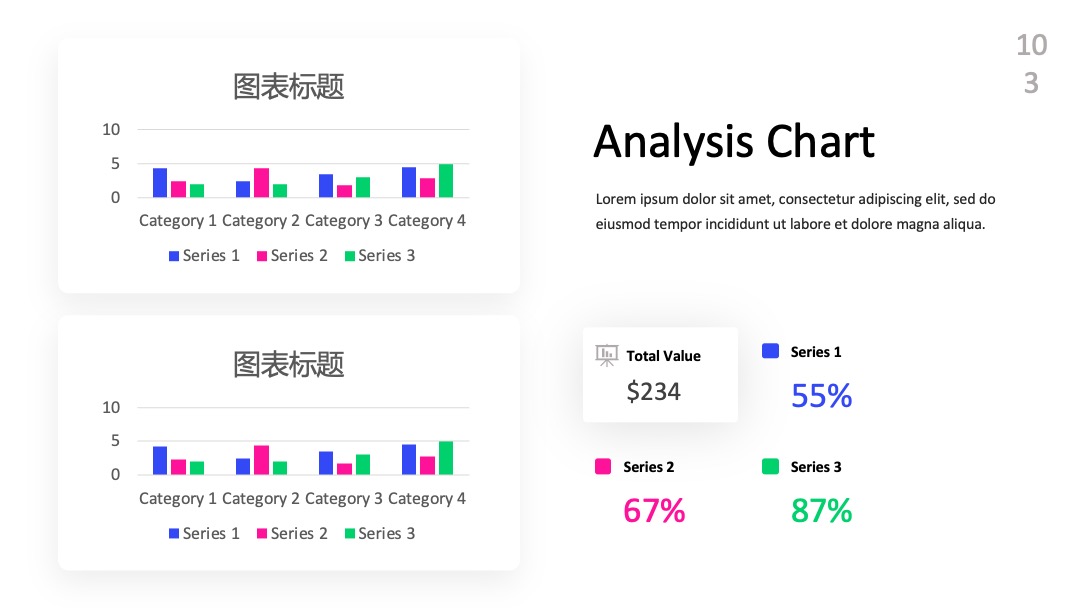 图表标题

10
5
0

Category 1 Category 2 Category 3 Category 4

Series 1 Series 2 Series 3

图表标题

10
5
0

Category 1 Category 2 Category 3 Category 4

Series 1 Series 2 Series 3

10
3

Analysis Chart

Lorem ipsum dolor sit amet, consectetur adipiscing elit, sed do eiusmod tempor incididunt ut labore et dolore magna aliqua.

Total Value
$234

Series 1
55%

Series 2
67%

Series 3
87%